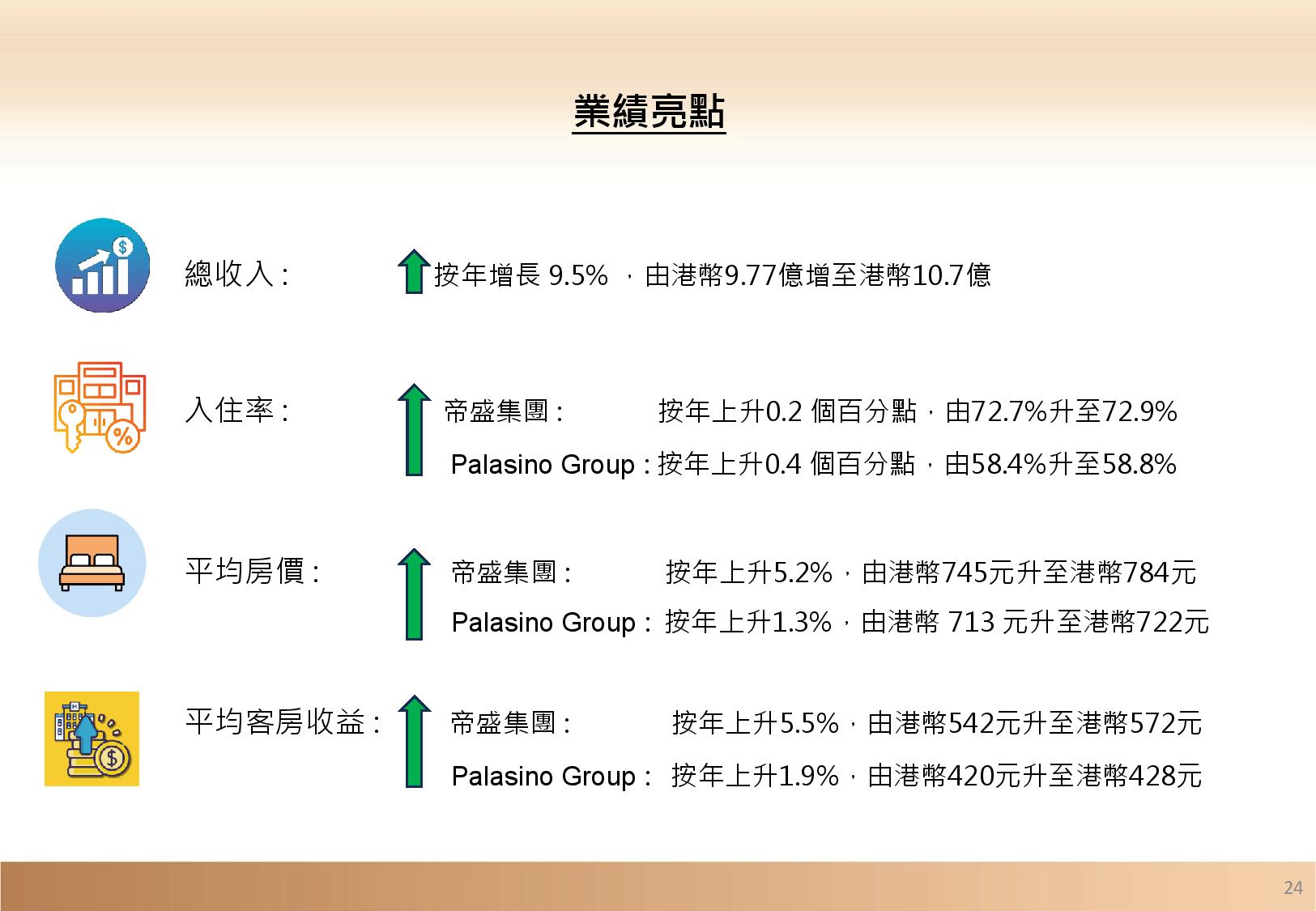 業績亮點

總收入 : 按年增長 9.5% ，由港幣9.77億增至港幣10.7億

入住率 : 帝盛集團 : 按年上升0.2 個百分點，由72.7%升至72.9%

Palasino Group : 按年上升0.4 個百分點，由58.4%升至58.8%

平均房價 : 帝盛集團 : 按年上升5.2%，由港幣745元升至港幣784元

Palasino Group : 按年上升1.3%，由港幣 713 元升至港幣722元

平均客房收益 : 帝盛集團 : 按年上升5.5%，由港幣542元升至港幣572元

Palasino Group : 按年上升1.9%，由港幣420元升至港幣428元

24